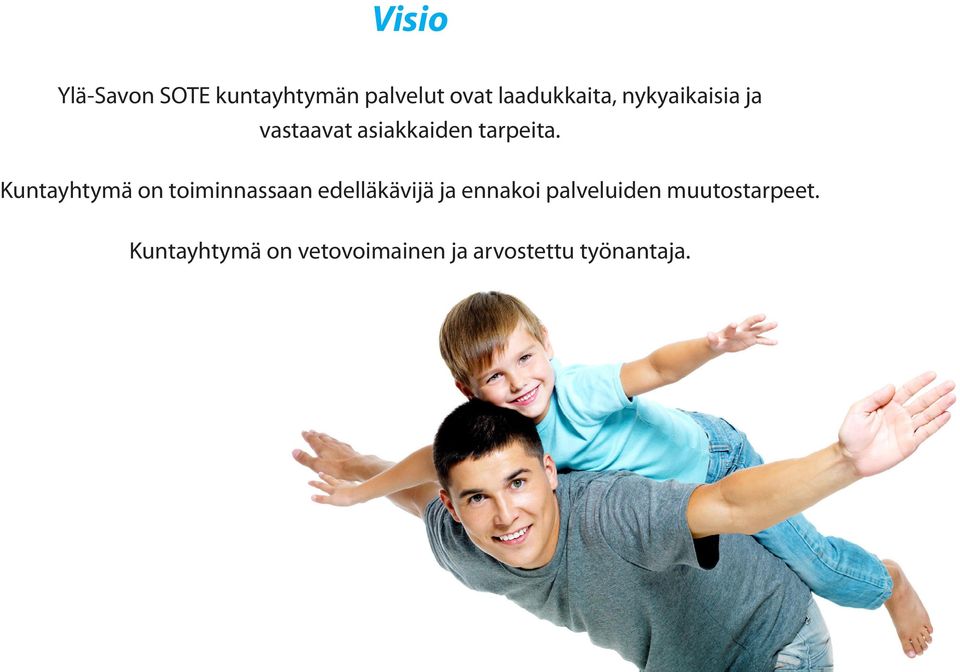 Visio

Ylä-Savon SOTE kuntayhtymän palvelut ovat laadukkaita, nykyaikaisia ja vastaavat asiakkaiden tarpeita.

Kuntayhtymä on toiminnassaan edelläkävijä ja ennakoi palveluiden muutostarpeet.

Kuntayhtymä on vetovoimainen ja arvostettu työnantaja.